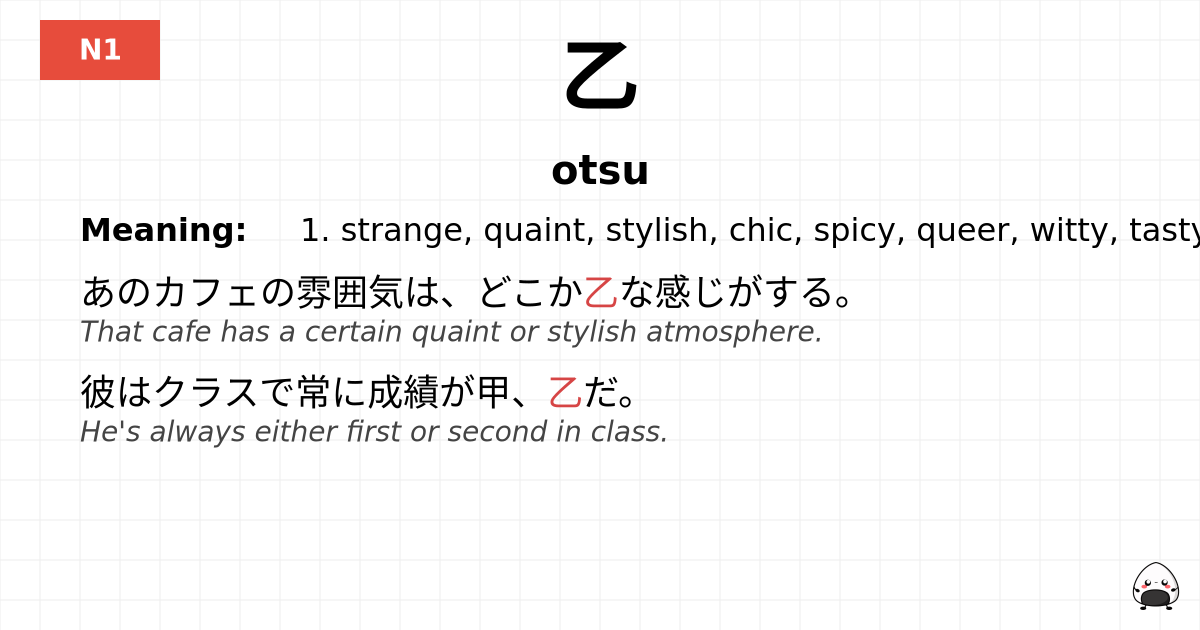 N1

乙

otsu

Meaning: 1. strange, quaint, stylish, chic, spicy, queer, witty, tasty

あのカフェの雰囲気は、どこか乙な感じがする。
That cafe has a certain quaint or stylish atmosphere.

彼はクラスで常に成績が甲、乙だ。
He's always either first or second in class.